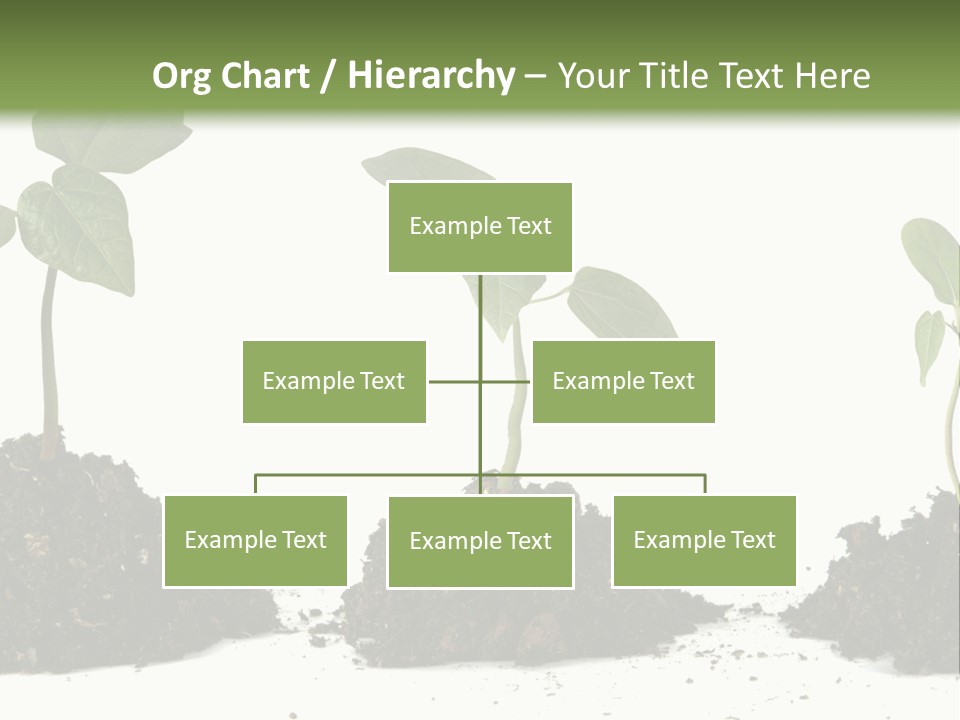 Org Chart / Hierarchy – Your Title Text Here

Example Text

Example Text

Example Text

Example Text

Example Text

Example Text